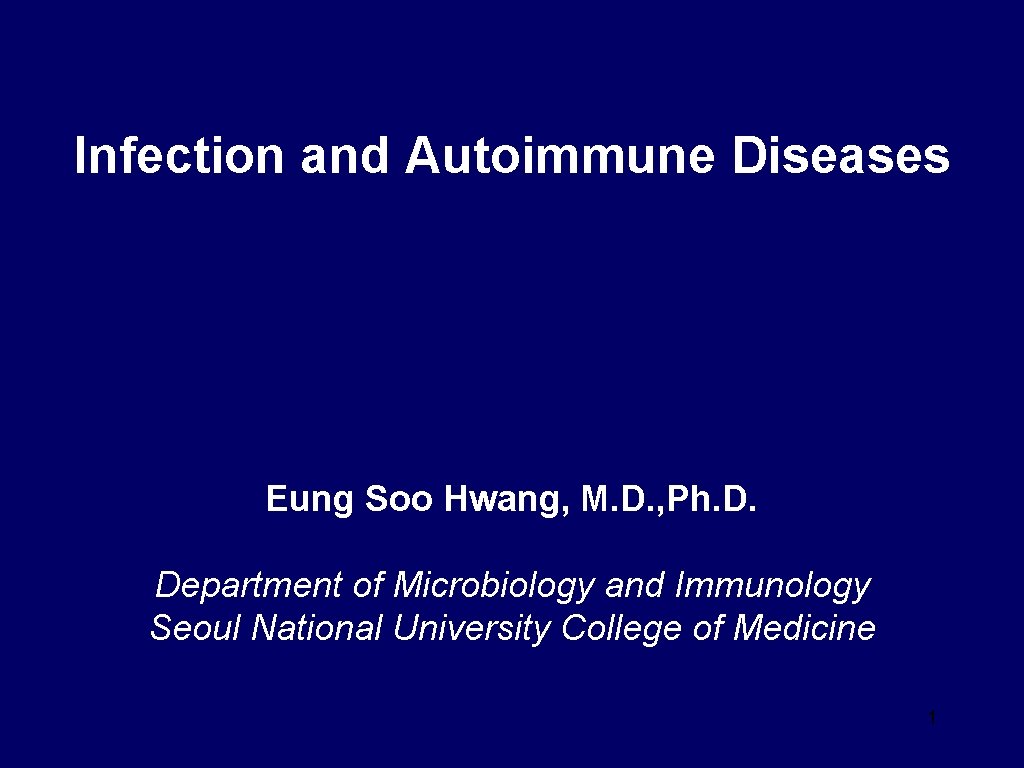 Infection and Autoimmune Diseases

Eung Soo Hwang, M.D.,Ph.D.

Department of Microbiology and Immunology
Seoul National University College of Medicine

1